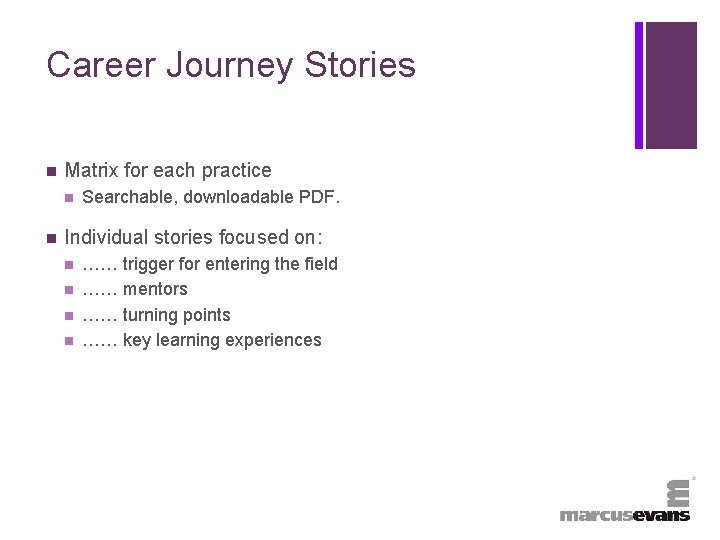 Career Journey Stories

Matrix for each practice

Searchable, downloadable PDF.

Individual stories focused on:

…… trigger for entering the field

…… mentors

…… turning points

…… key learning experiences

marcusevans